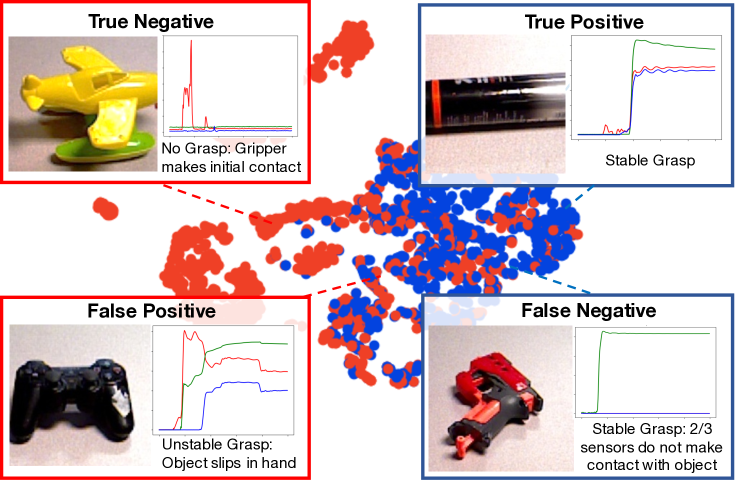 True Negative

No Grasp: Gripper makes initial contact

True Positive

Stable Grasp

False Positive

Unstable Grasp: Object slips in hand

False Negative

Stable Grasp: 2/3 sensors do not make contact with object